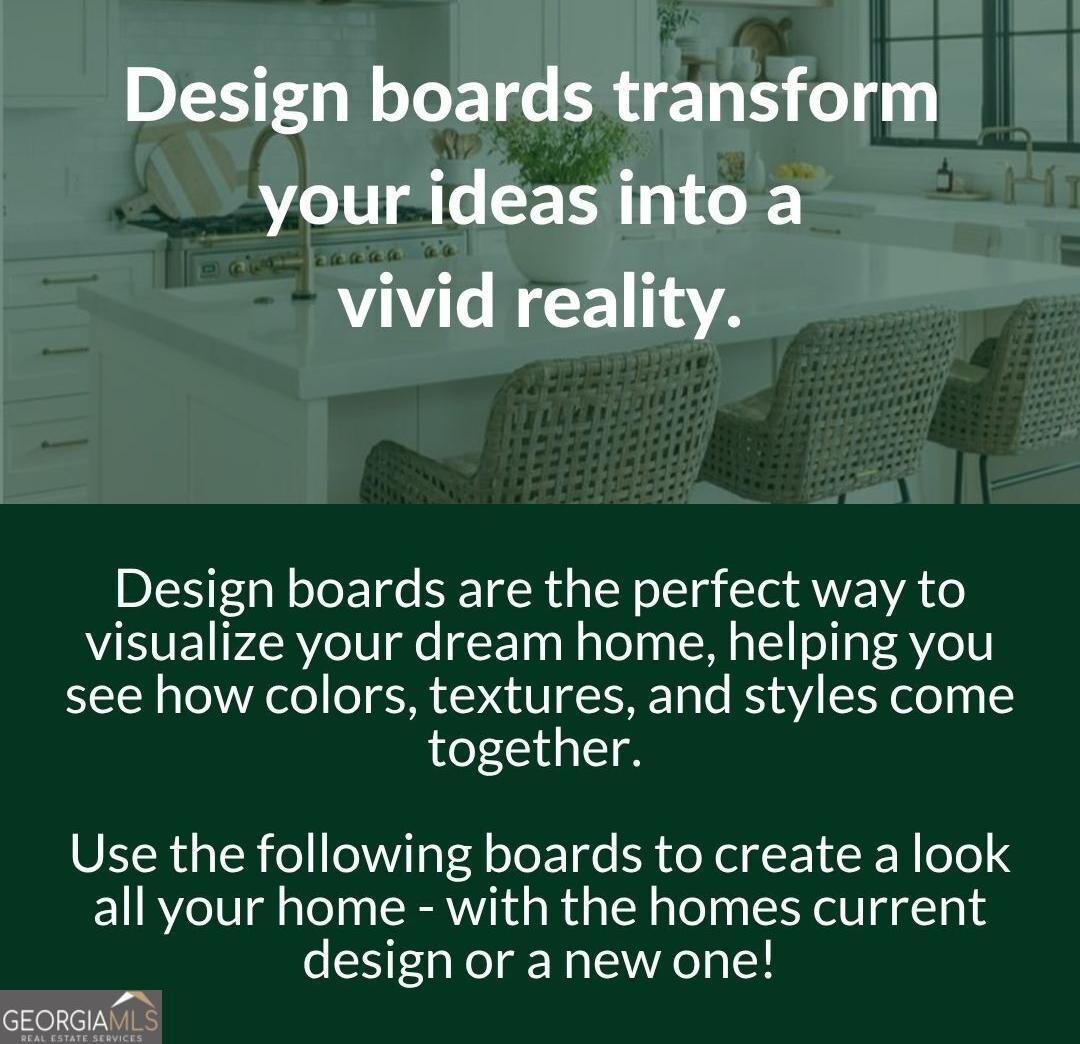 Design boards transform your ideas into a vivid reality.

Design boards are the perfect way to visualize your dream home, helping you see how colors, textures, and styles come together.

Use the following boards to create a look all your home - with the homes current design or a new one!

GEORGIAMLS
REAL ESTATE SERVICES